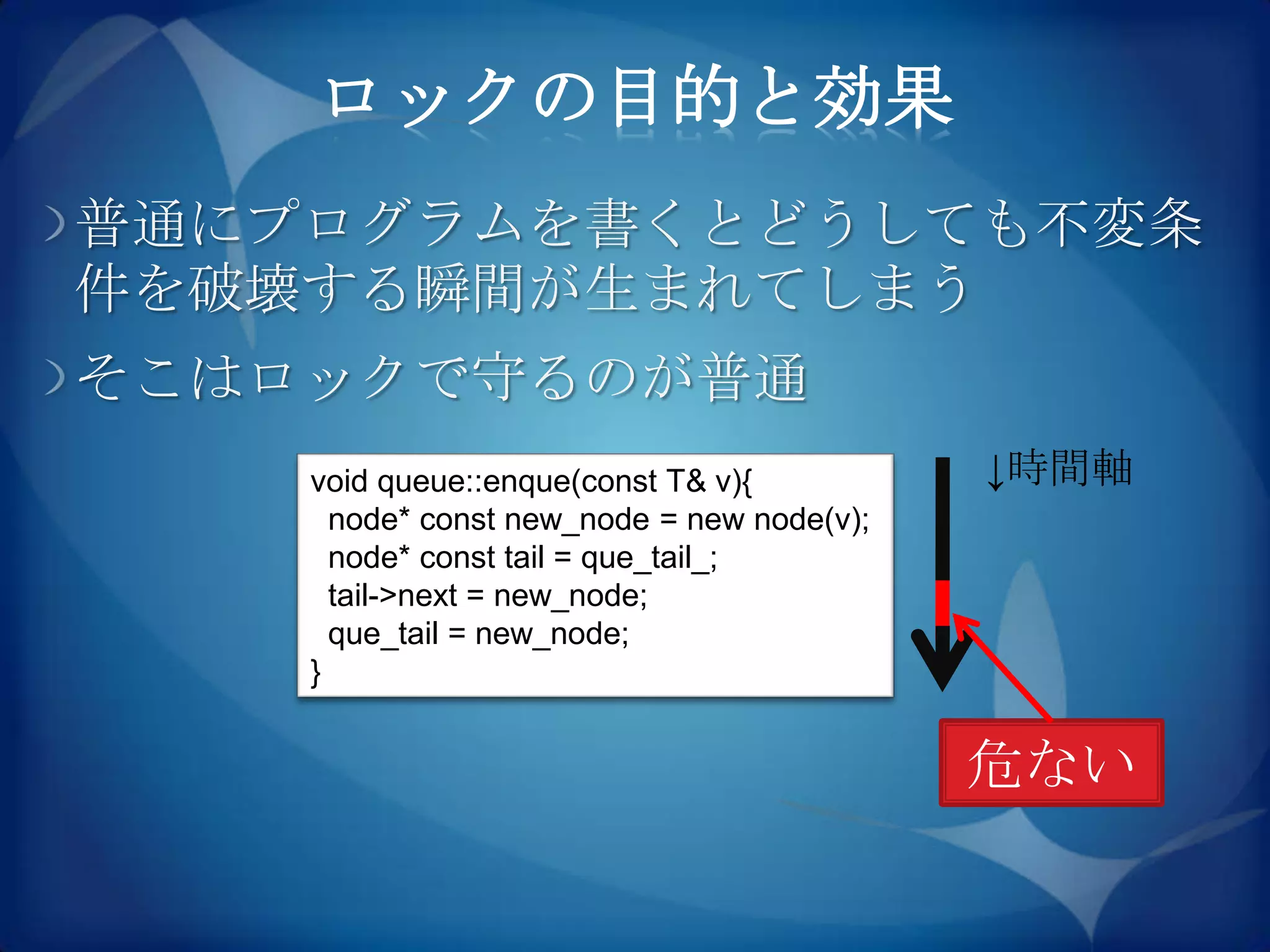 ロックの目的と効果

普通にプログラムを書くとどうしても不変条件を破壊する瞬間が生まれてしまう

そこはロックで守るのが普通

void queue::enque(const T& v){
 node* const new_node = new node(v);
 node* const tail = que_tail_;
 tail->next = new_node;
 que_tail = new_node;
}

↓時間軸

危ない